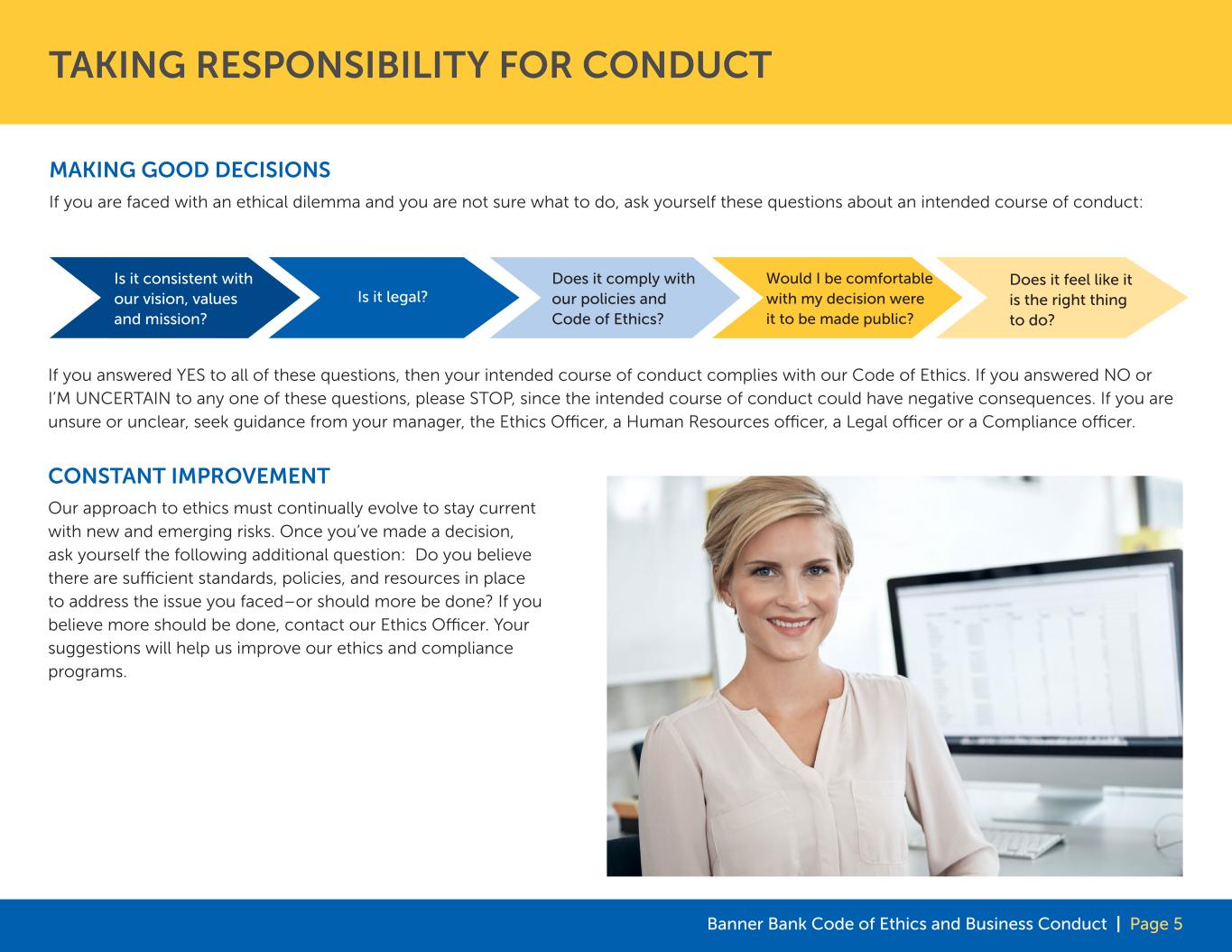 TAKING RESPONSIBILITY FOR CONDUCT

MAKING GOOD DECISIONS

If you are faced with an ethical dilemma and you are not sure what to do, ask yourself these questions about an intended course of conduct:

Is it consistent with our vision, values and mission?

Is it legal?

Does it comply with our policies and Code of Ethics?

Would I be comfortable with my decision were it to be made public?

Does it feel like it is the right thing to do?

If you answered YES to all of these questions, then your intended course of conduct complies with our Code of Ethics. If you answered NO or I'M UNCERTAIN to any one of these questions, please STOP, since the intended course of conduct could have negative consequences. If you are unsure or unclear, seek guidance from your manager, the Ethics Officer, a Human Resources officer, a Legal officer or a Compliance officer.

CONSTANT IMPROVEMENT

Our approach to ethics must continually evolve to stay current with new and emerging risks. Once you've made a decision, ask yourself the following additional question: Do you believe there are sufficient standards, policies, and resources in place to address the issue you faced–or should more be done? If you believe more should be done, contact our Ethics Officer. Your suggestions will help us improve our ethics and compliance programs.

Banner Bank Code of Ethics and Business Conduct | Page 5